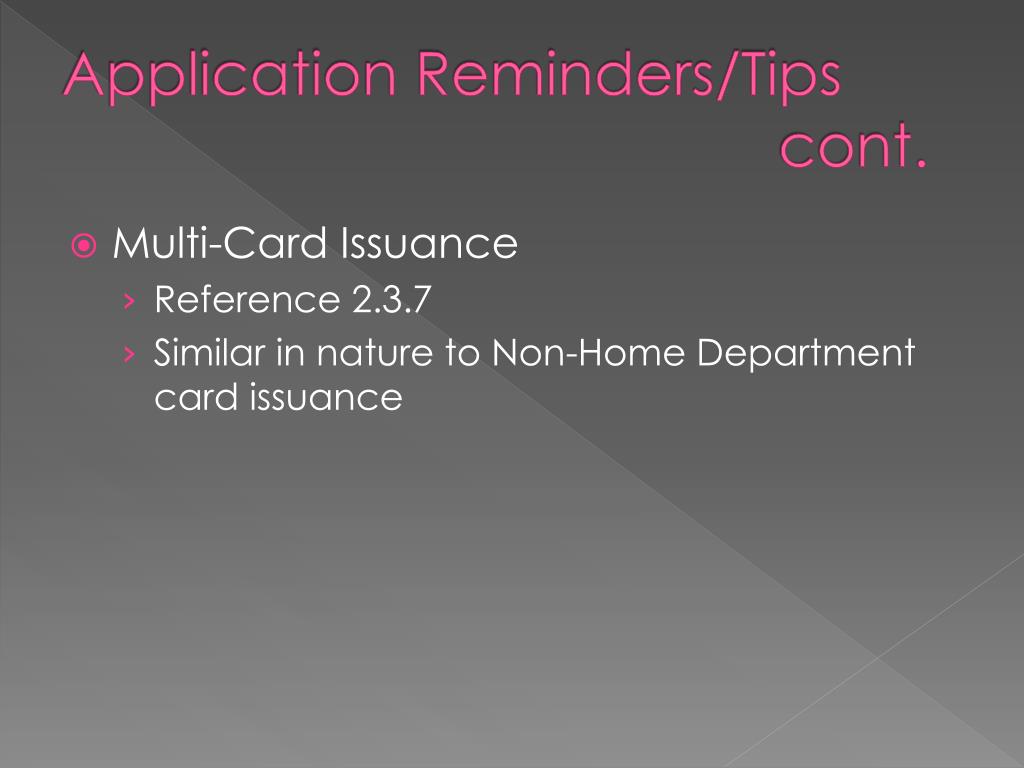 Application Reminders/Tips cont.

Multi-Card Issuance

› Reference 2.3.7

› Similar in nature to Non-Home Department card issuance